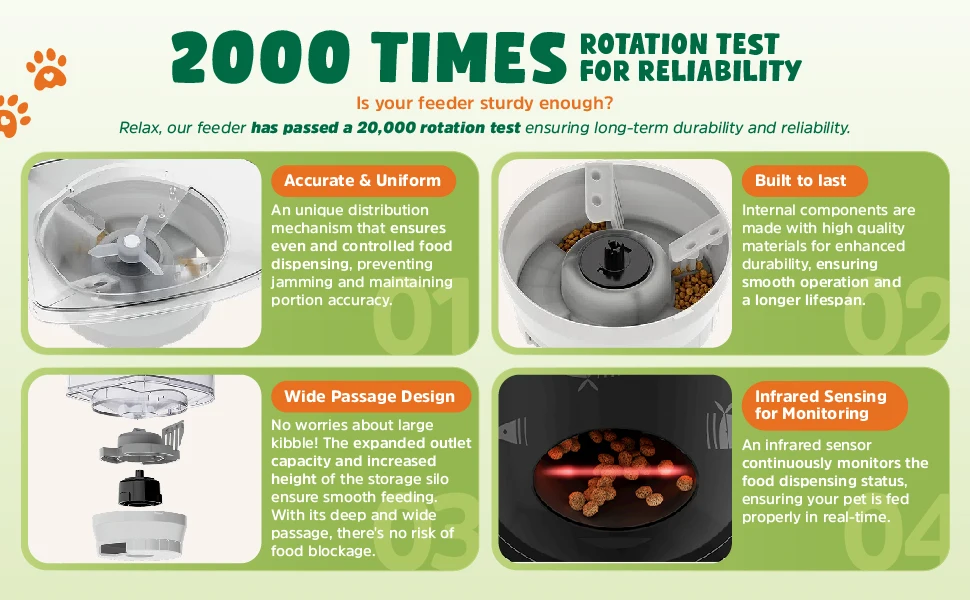 2000 TIMES ROTATION TEST FOR RELIABILITY

Is your feeder sturdy enough?

Relax, our feeder has passed a 20,000 rotation test ensuring long-term durability and reliability.

Accurate & Uniform

An unique distribution mechanism that ensures even and controlled food dispensing, preventing jamming and maintaining portion accuracy.

01

Built to last

Internal components are made with high quality materials for enhanced durability, ensuring smooth operation and a longer lifespan.

02

Wide Passage Design

No worries about large kibble! The expanded outlet capacity and increased height of the storage silo ensure smooth feeding. With its deep and wide passage, there's no risk of food blockage.

03

Infrared Sensing for Monitoring

An infrared sensor continuously monitors the food dispensing status, ensuring your pet is fed properly in real-time.

04